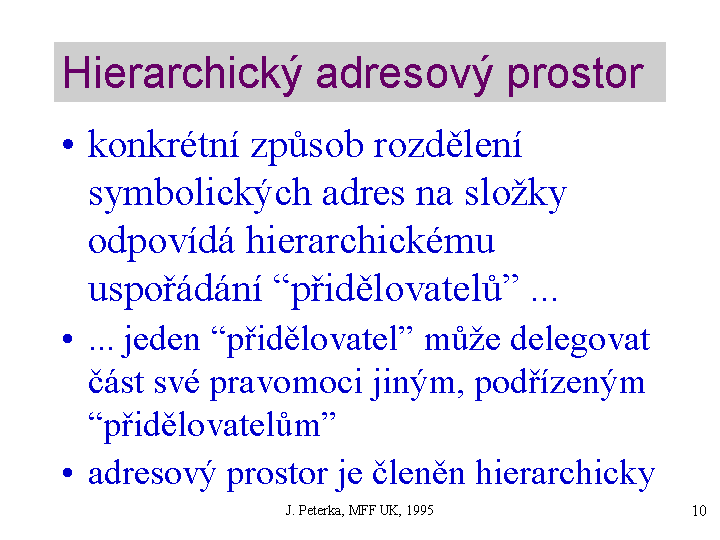 Hierarchický adresový prostor

• konkrétní způsob rozdělení symbolických adres na složky odpovídá hierarchickému uspořádání “přidělovatelů” ...

• ... jeden “přidělovatel” může delegovat část své pravomoci jiným, podřízeným “přidělovatelům”

• adresový prostor je členěn hierarchicky

J. Peterka, MFF UK, 1995

10